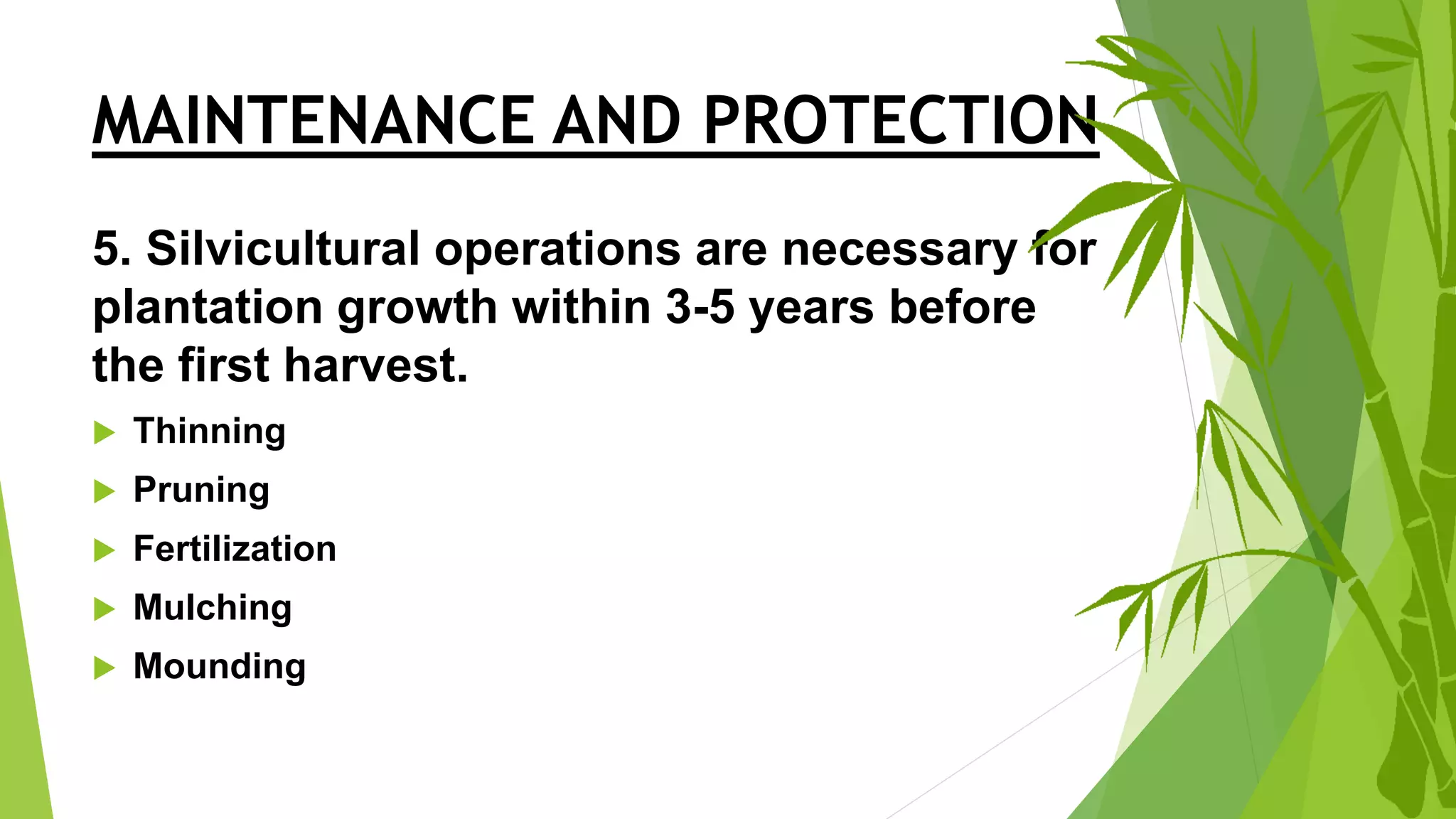 MAINTENANCE AND PROTECTION

5. Silvicultural operations are necessary for plantation growth within 3-5 years before the first harvest.

Thinning
Pruning
Fertilization
Mulching
Mounding